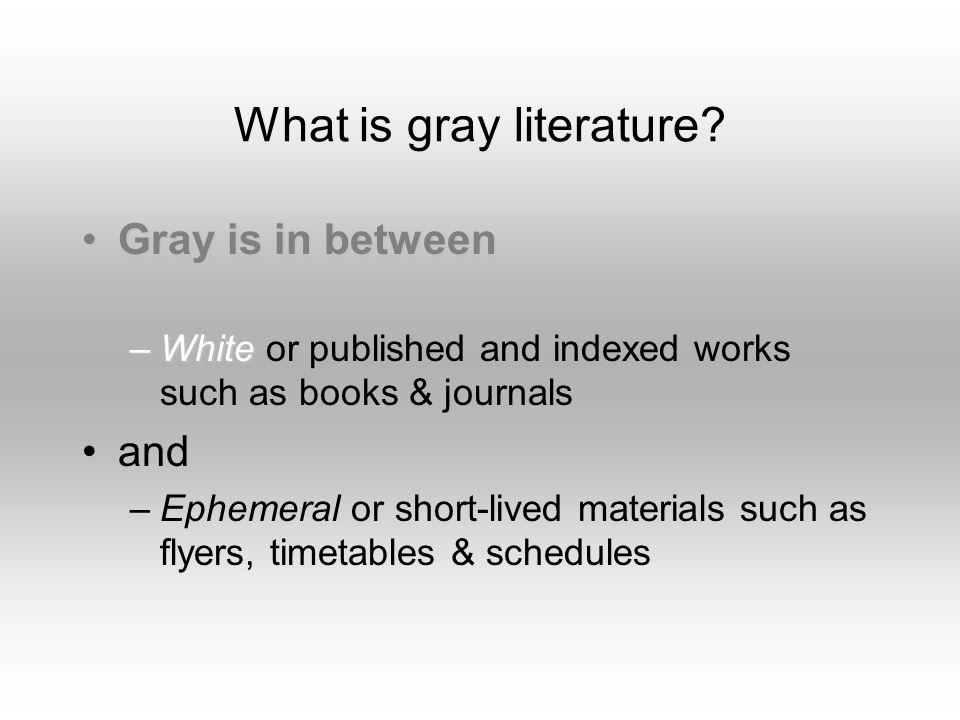 What is gray literature?

• Gray is in between

– White or published and indexed works such as books & journals

• and

– Ephemeral or short-lived materials such as flyers, timetables & schedules